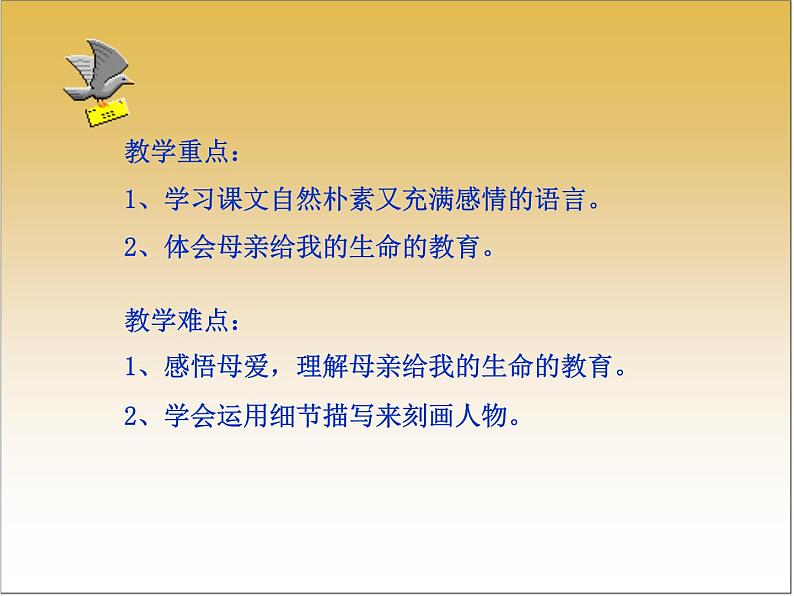 教学重点：

1、学习课文自然朴素又充满感情的语言。

2、体会母亲给我的生命的教育。

教学难点：

1、感悟母爱，理解母亲给我的生命的教育。

2、学会运用细节描写来刻画人物。